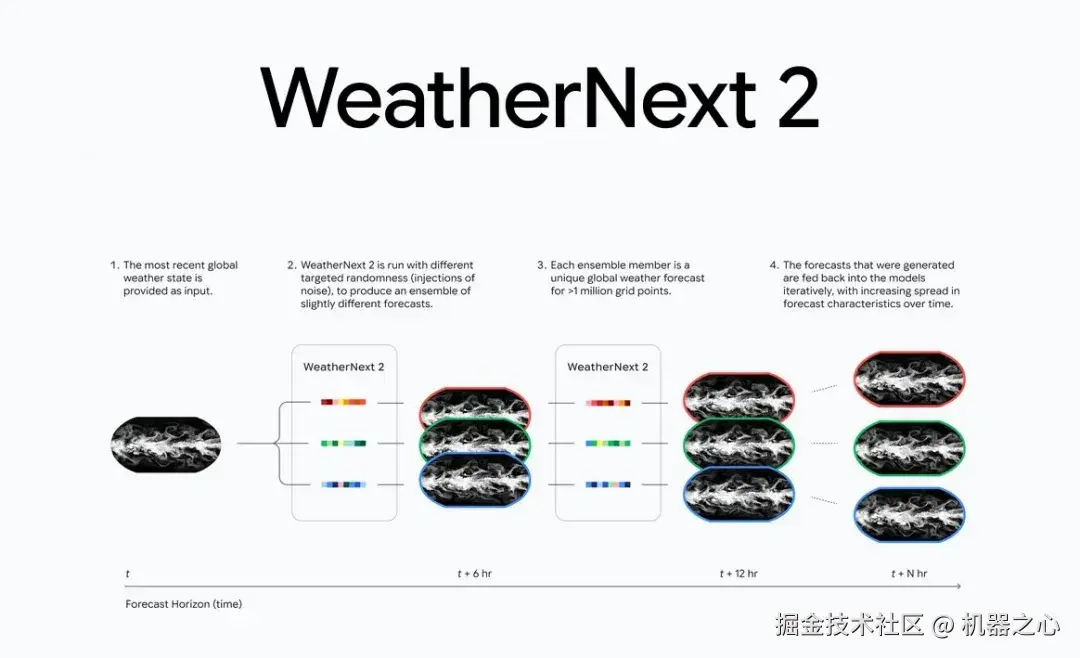 WeatherNext 2

1. The most recent global weather state is provided as input.

2. WeatherNext 2 is run with different targeted randomness (injections of noise), to produce an ensemble of slightly different forecasts.

3. Each ensemble member is a unique global weather forecast for >1 million grid points.

4. The forecasts that were generated are fed back into the models iteratively, with increasing spread in forecast characteristics over time.

WeatherNext 2

WeatherNext 2

$t$

$t$ + 6 hr

$t$ + 12 hr

$t$ + N hr

Forecast Horizon (time)

掘金技术社区 @ 机器之心